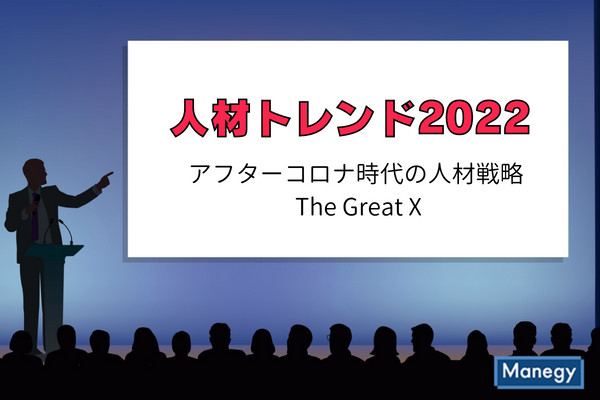 人材トレンド2022

アフターコロナ時代の人材戦略
The Great X

Manegy